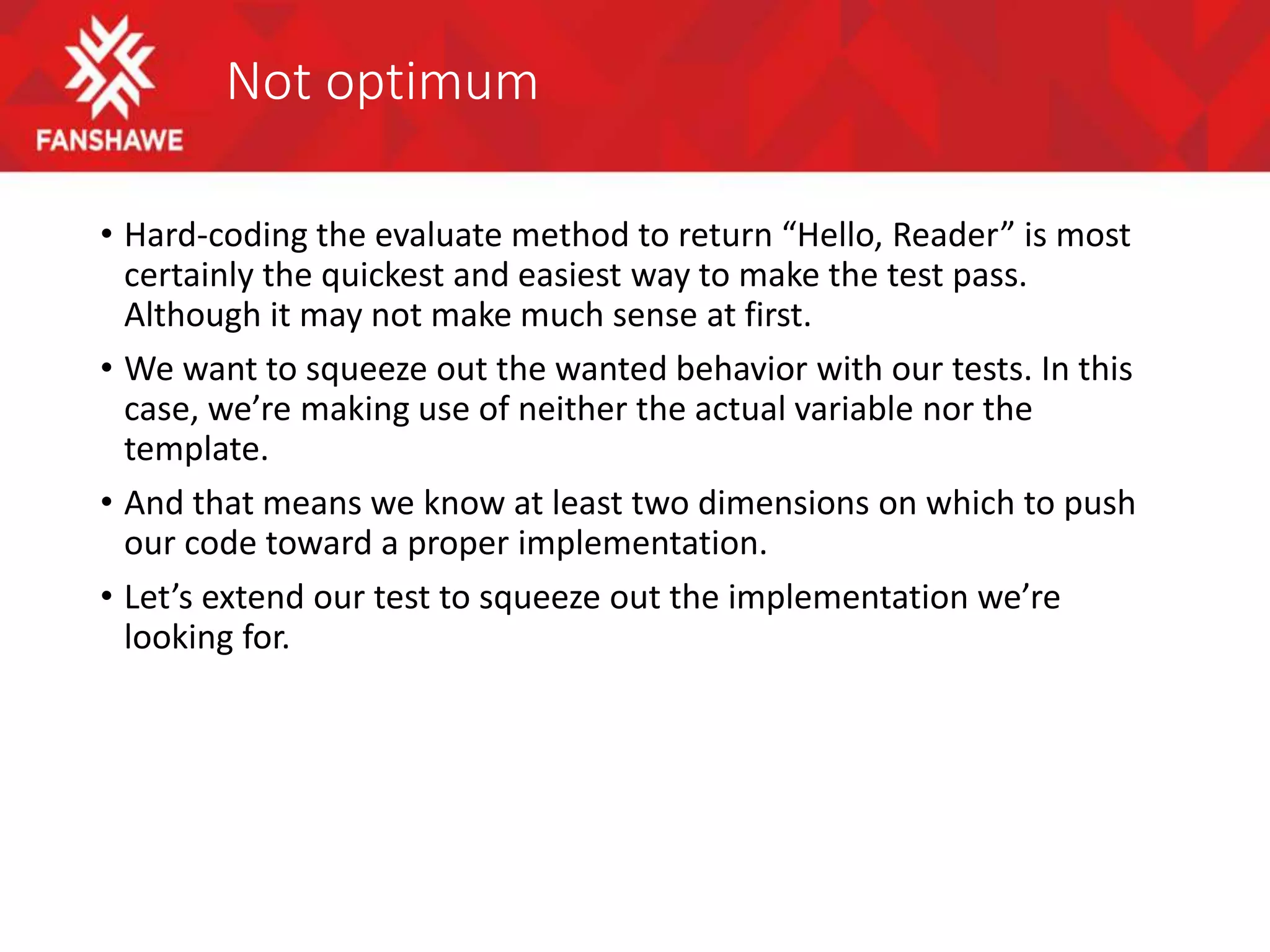 FANSHAWE

Not optimum

• Hard-coding the evaluate method to return “Hello, Reader” is most certainly the quickest and easiest way to make the test pass. Although it may not make much sense at first.

• We want to squeeze out the wanted behavior with our tests. In this case, we’re making use of neither the actual variable nor the template.

• And that means we know at least two dimensions on which to push our code toward a proper implementation.

• Let’s extend our test to squeeze out the implementation we’re looking for.